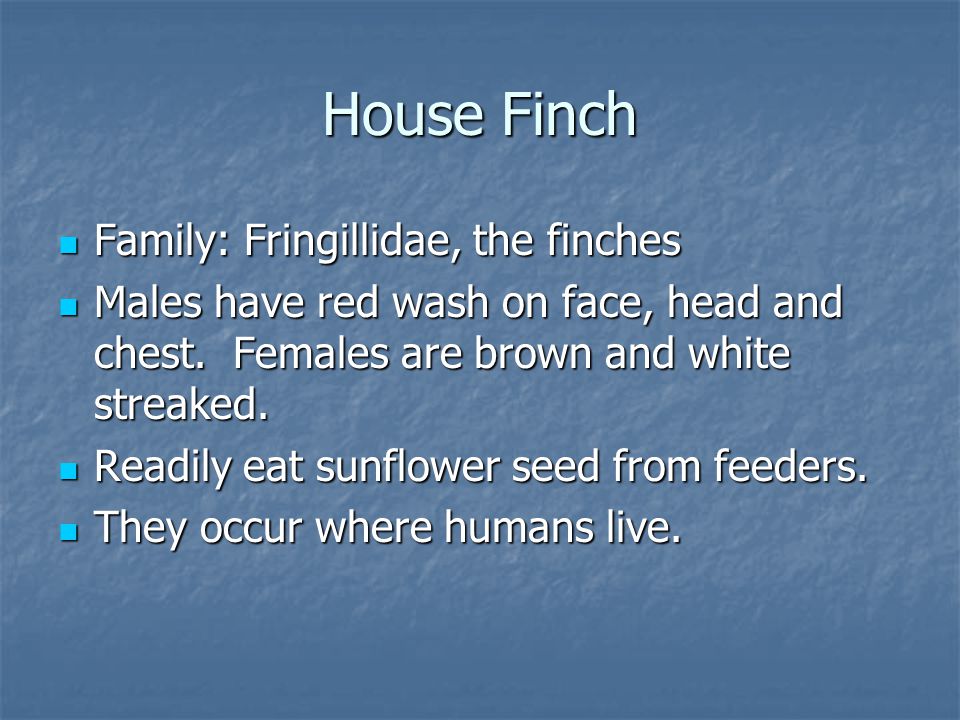 House Finch

- Family: Fringillidae, the finches
- Males have red wash on face, head and chest.  Females are brown and white streaked.
- Readily eat sunflower seed from feeders.
- They occur where humans live.